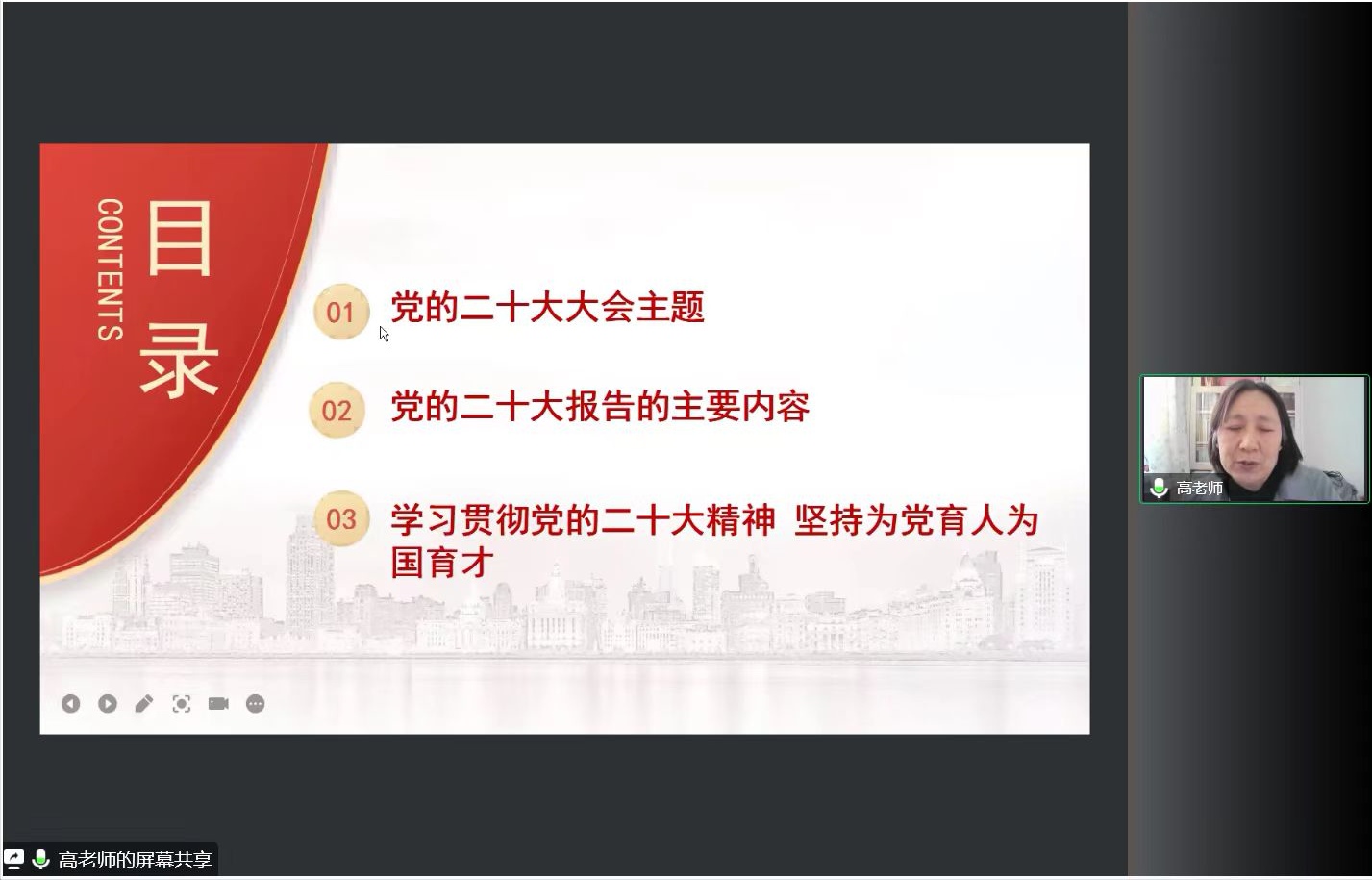 目录
CONTENTS

01 党的二十大大会主题

02 党的二十大报告的主要内容

03 学习贯彻党的二十大精神 坚持为党育人为国育才

高老师

高老师的屏幕共享